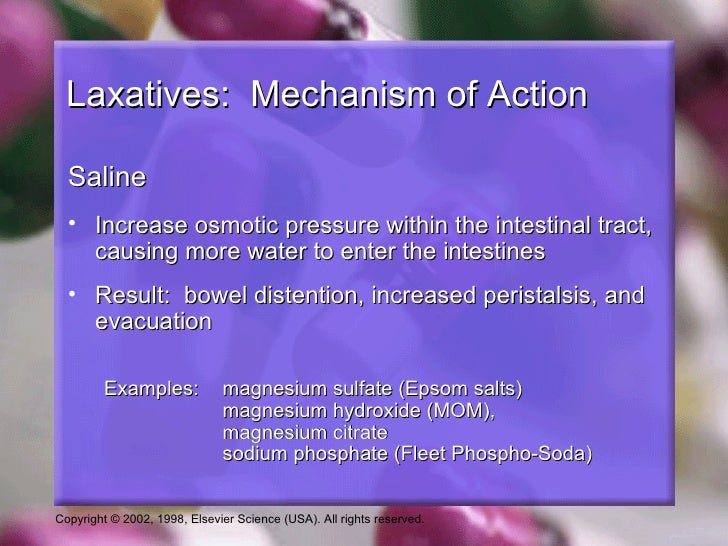 Laxatives: Mechanism of Action

Saline

• Increase osmotic pressure within the intestinal tract, causing more water to enter the intestines

• Result: bowel distention, increased peristalsis, and evacuation

Examples: magnesium sulfate (Epsom salts)
magnesium hydroxide (MOM),
magnesium citrate
sodium phosphate (Fleet Phospho-Soda)

Copyright © 2002, 1998, Elsevier Science (USA). All rights reserved.